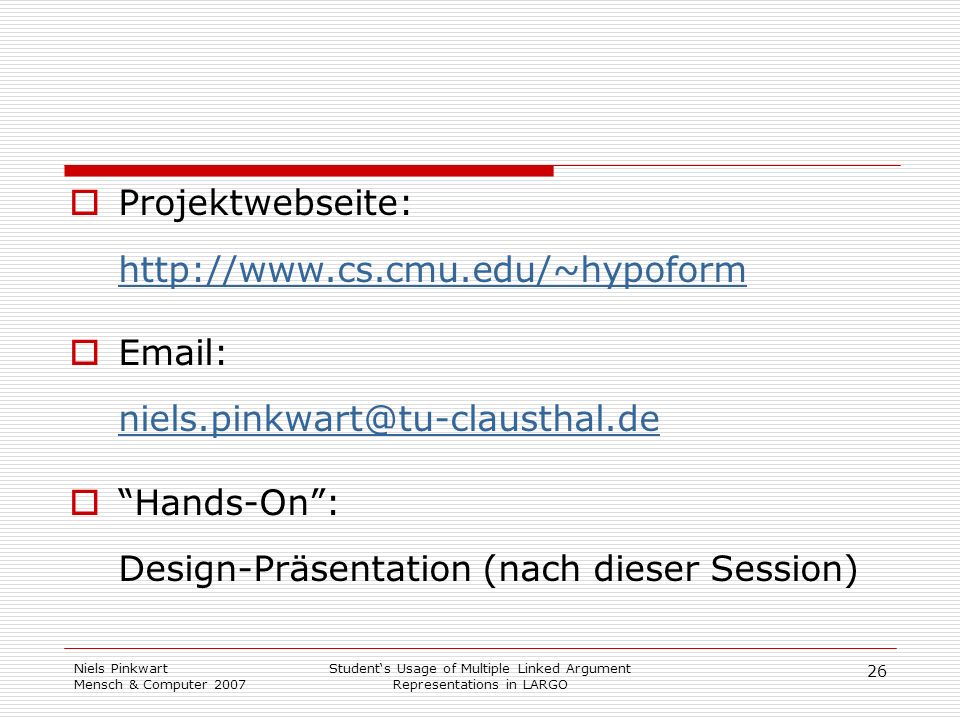 Projektwebseite:
http://www.cs.cmu.edu/~hypoform

Email:
niels.pinkwart@tu-clausthal.de

“Hands-On”:
Design-Präsentation (nach dieser Session)

Niels Pinkwart
Mensch & Computer 2007

Student‘s Usage of Multiple Linked Argument Representations in LARGO

26